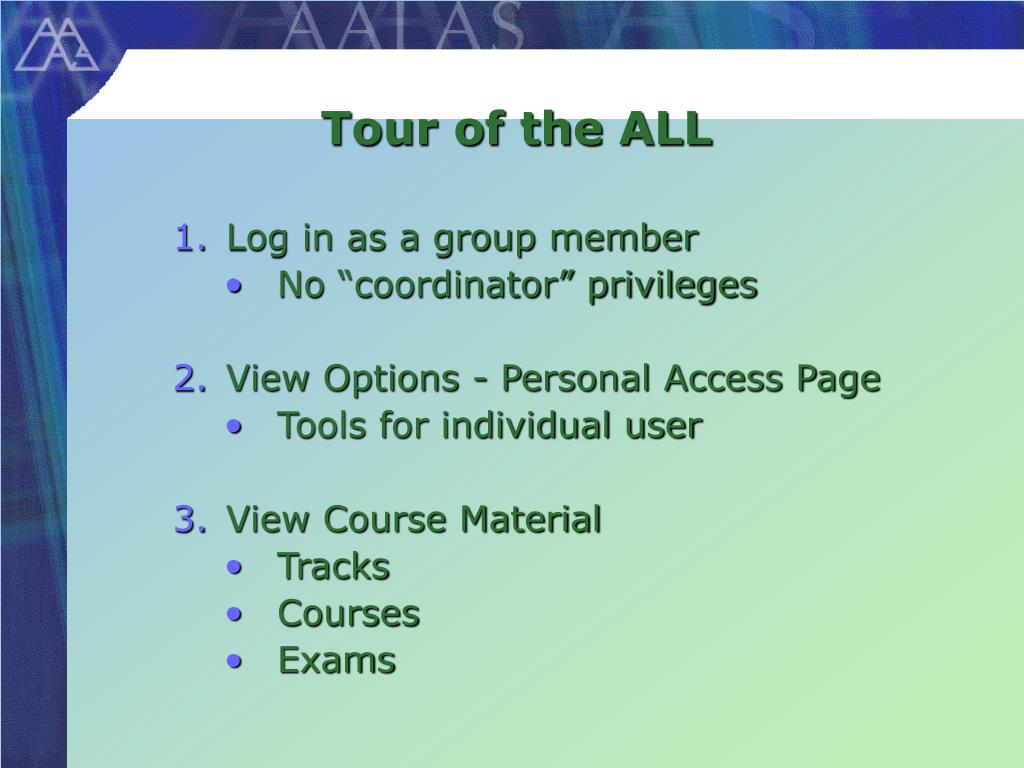 AALAS

Tour of the ALL

1. Log in as a group member
• No “coordinator” privileges

2. View Options - Personal Access Page
• Tools for individual user

3. View Course Material
• Tracks
• Courses
• Exams